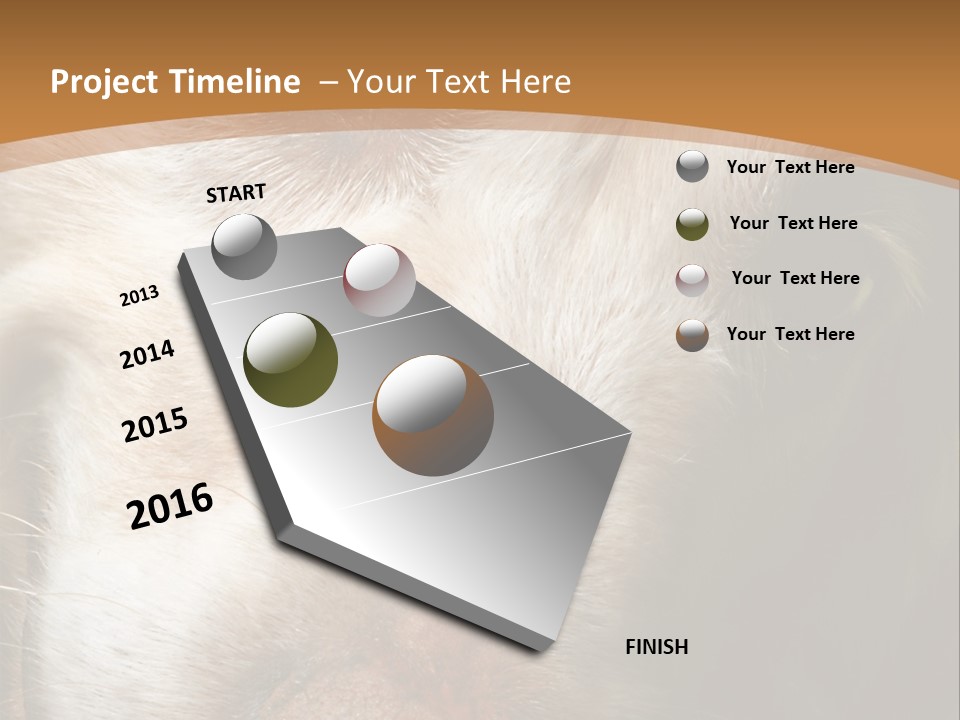 Project Timeline – Your Text Here

START

2013

2014

2015

2016

FINISH

Your Text Here

Your Text Here

Your Text Here

Your Text Here